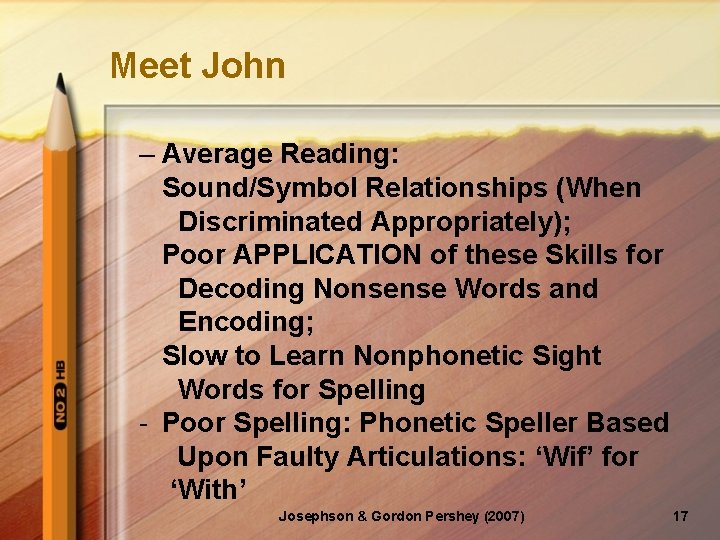 Meet John

– Average Reading:
Sound/Symbol Relationships (When Discriminated Appropriately);
Poor APPLICATION of these Skills for Decoding Nonsense Words and Encoding;
Slow to Learn Nonphonetic Sight Words for Spelling

- Poor Spelling: Phonetic Speller Based Upon Faulty Articulations: ‘Wif’ for ‘With’

NO 2 HB

Josephson & Gordon Pershey (2007)

17